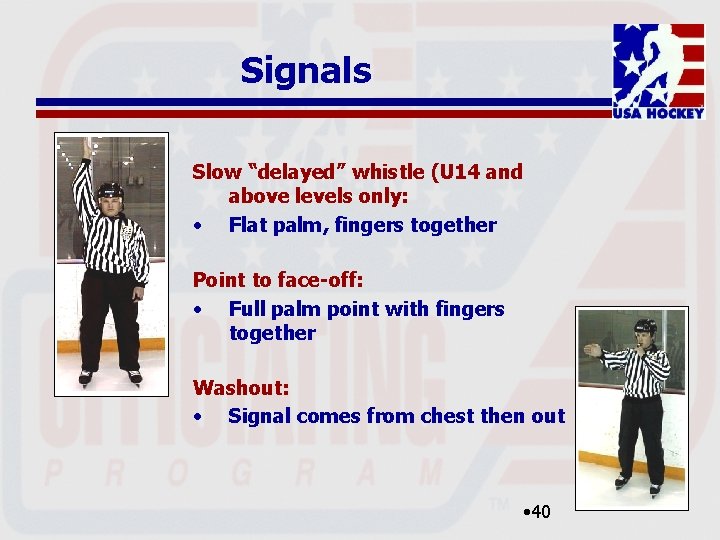 Signals

USA HOCKEY

Slow "delayed" whistle (U14 and above levels only:
• Flat palm, fingers together

Point to face-off:
• Full palm point with fingers together

Washout:
• Signal comes from chest then out

OFFICIATING
PROGRAM
TM

•40